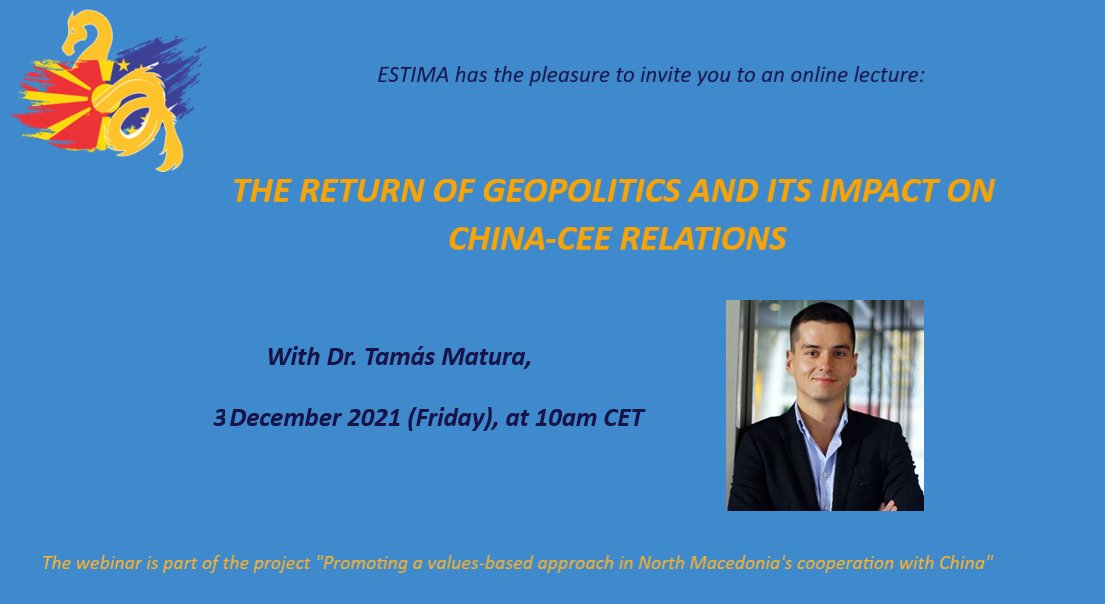 ESTIMA has the pleasure to invite you to an online lecture:

THE RETURN OF GEOPOLITICS AND ITS IMPACT ON CHINA-CEE RELATIONS

With Dr. Tamás Matura,

3 December 2021 (Friday), at 10am CET

The webinar is part of the project "Promoting a values-based approach in North Macedonia's cooperation with China"